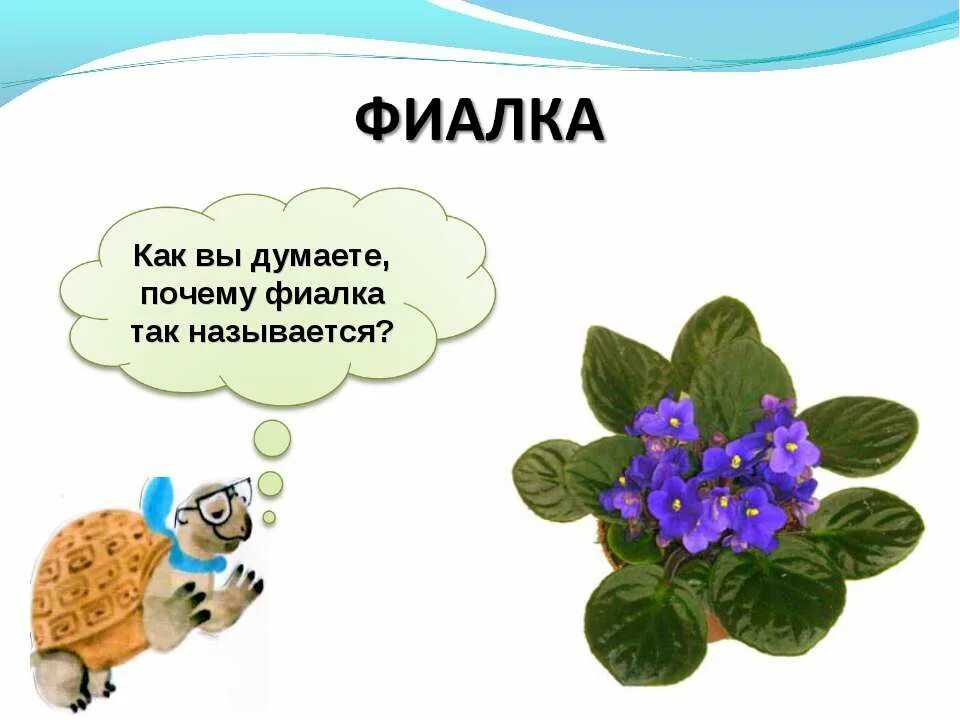 ФИАЛКА

Как вы думаете, почему фиалка так называется?